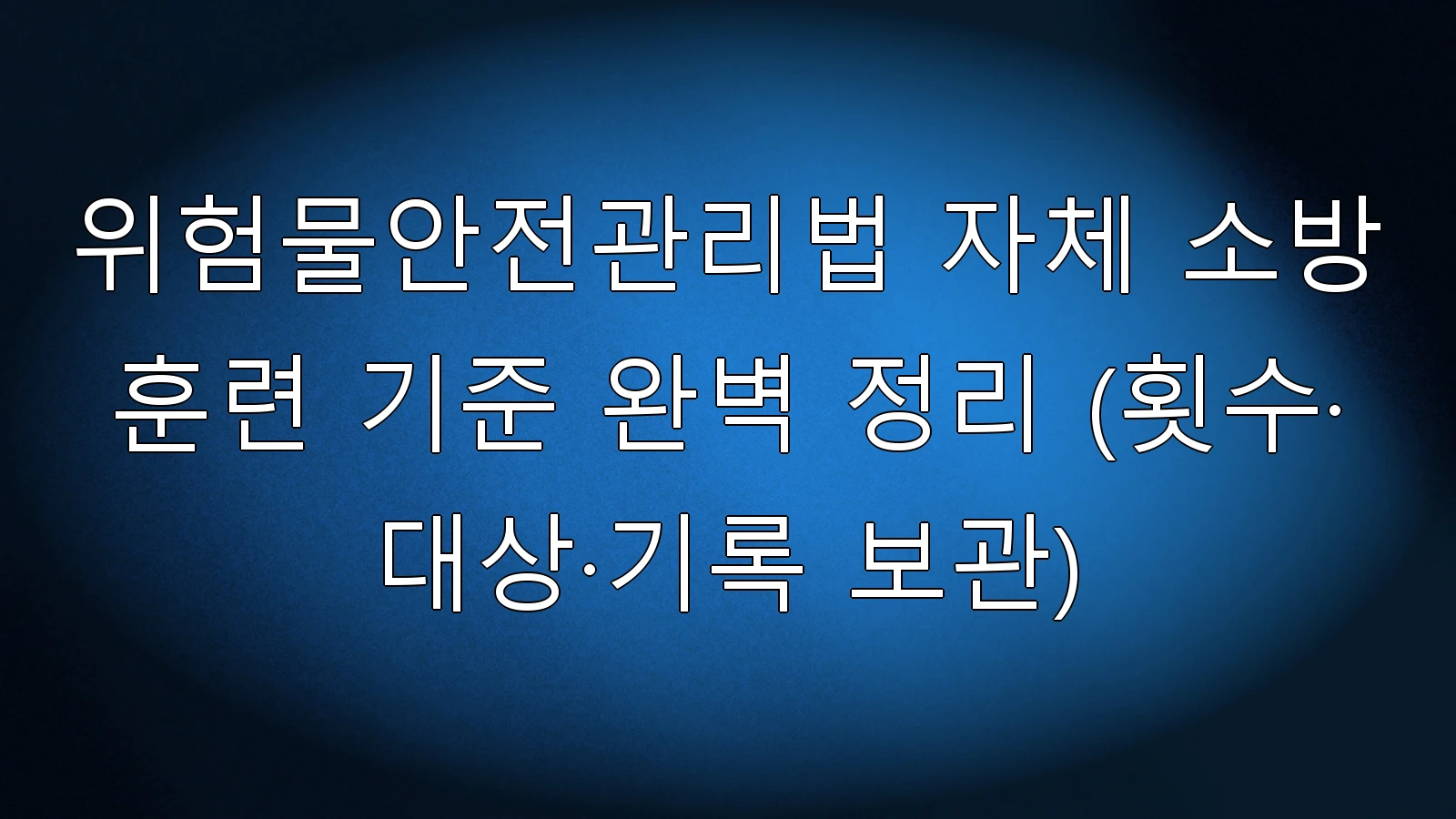 위험물안전관리법 자체 소방 훈련 기준 완벽 정리 (횟수·대상·기록 보관)